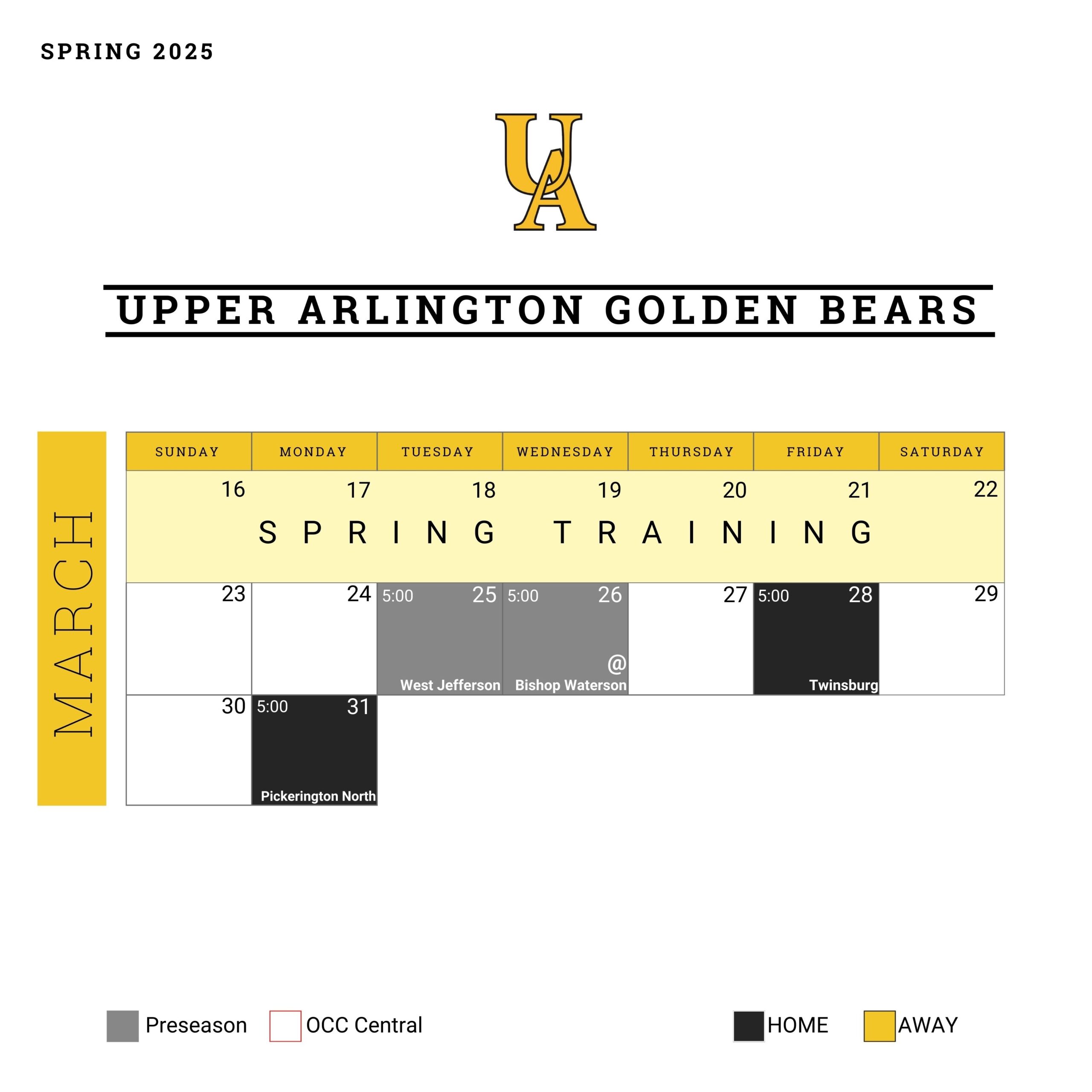 SPRING 2025

UA

UPPER ARLINGTON GOLDEN BEARS

MARCH

| SUNDAY | MONDAY | TUESDAY | WEDNESDAY | THURSDAY | FRIDAY | SATURDAY |
|---|---|---|---|---|---|---|
| 16 | 17 | 18 | 19 | 20 | 21 | 22 |
| SPRING TRAINING | | | | | | |
| 23 | 24 | 5:00 25 West Jefferson | 5:00 26 @ Bishop Waterson | 27 | 5:00 28 Twinsburg | 29 |
| 30 | 5:00 31 Pickerington North | | | | | |

Preseason OCC Central HOME AWAY